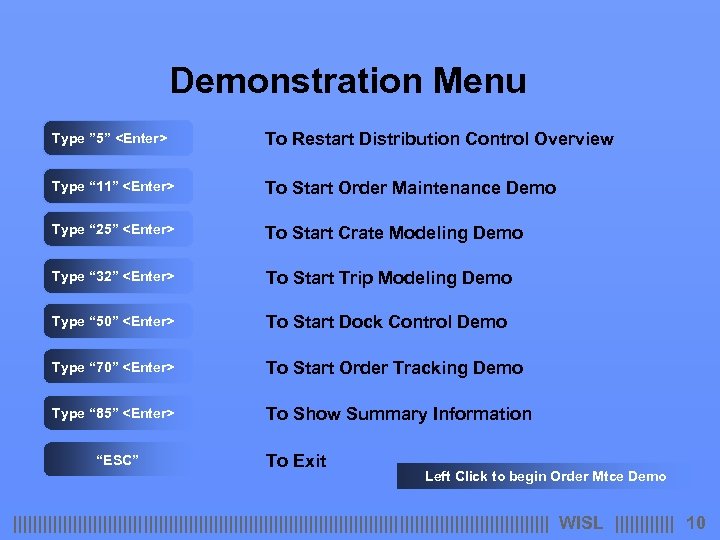 Demonstration Menu

Type ”5” <Enter> To Restart Distribution Control Overview

Type “11” <Enter> To Start Order Maintenance Demo

Type “25” <Enter> To Start Crate Modeling Demo

Type “32” <Enter> To Start Trip Modeling Demo

Type “50” <Enter> To Start Dock Control Demo

Type “70” <Enter> To Start Order Tracking Demo

Type “85” <Enter> To Show Summary Information

“ESC” To Exit

Left Click to begin Order Mtce Demo

WISL 10